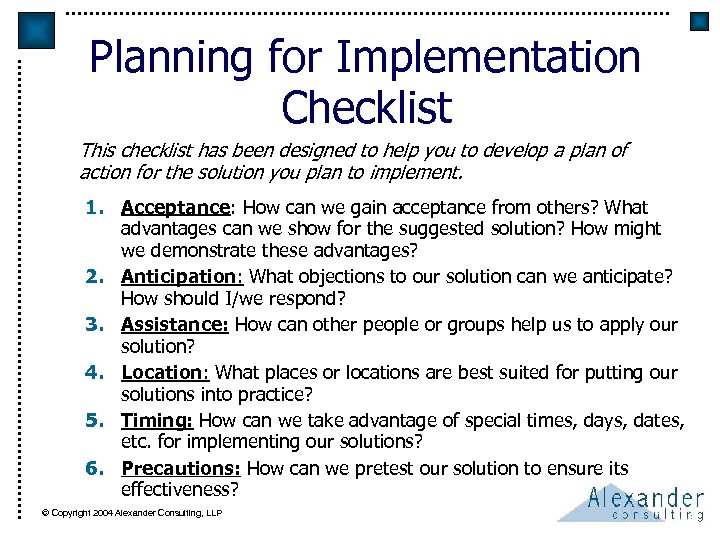 Planning for Implementation Checklist

This checklist has been designed to help you to develop a plan of action for the solution you plan to implement.

1. Acceptance: How can we gain acceptance from others? What advantages can we show for the suggested solution? How might we demonstrate these advantages?
2. Anticipation: What objections to our solution can we anticipate? How should I/we respond?
3. Assistance: How can other people or groups help us to apply our solution?
4. Location: What places or locations are best suited for putting our solutions into practice?
5. Timing: How can we take advantage of special times, days, dates, etc. for implementing our solutions?
6. Precautions: How can we pretest our solution to ensure its effectiveness?

© Copyright 2004 Alexander Consulting, LLP

Alexander consulting